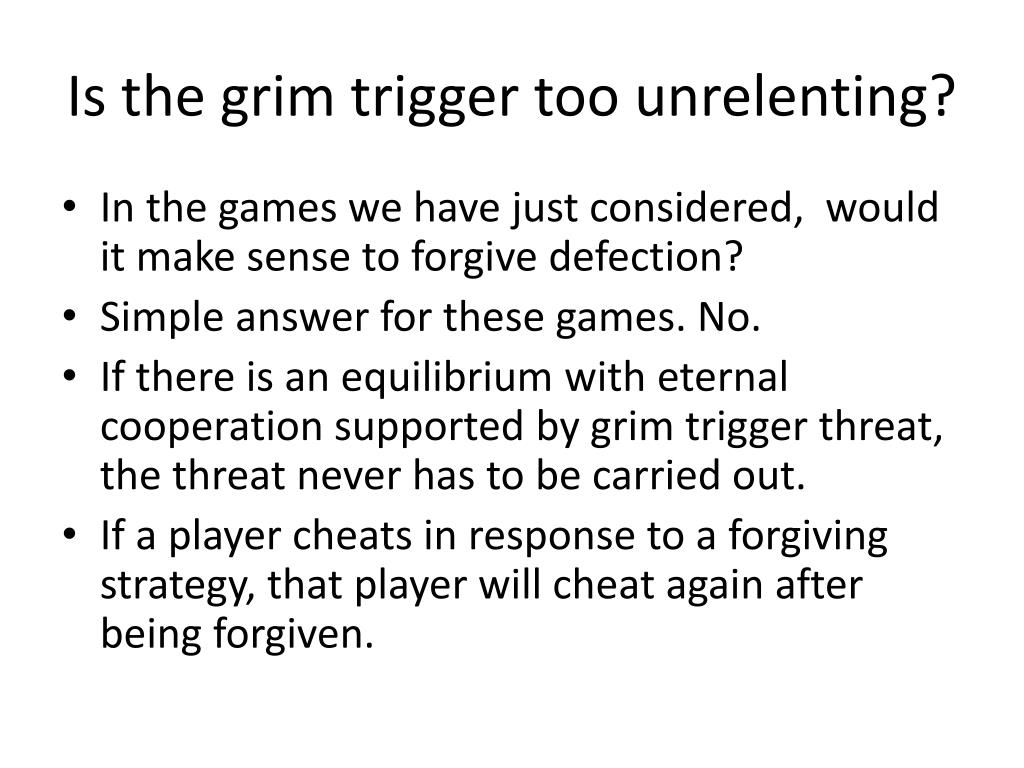 Is the grim trigger too unrelenting?

• In the games we have just considered, would it make sense to forgive defection?
• Simple answer for these games. No.
• If there is an equilibrium with eternal cooperation supported by grim trigger threat, the threat never has to be carried out.
• If a player cheats in response to a forgiving strategy, that player will cheat again after being forgiven.